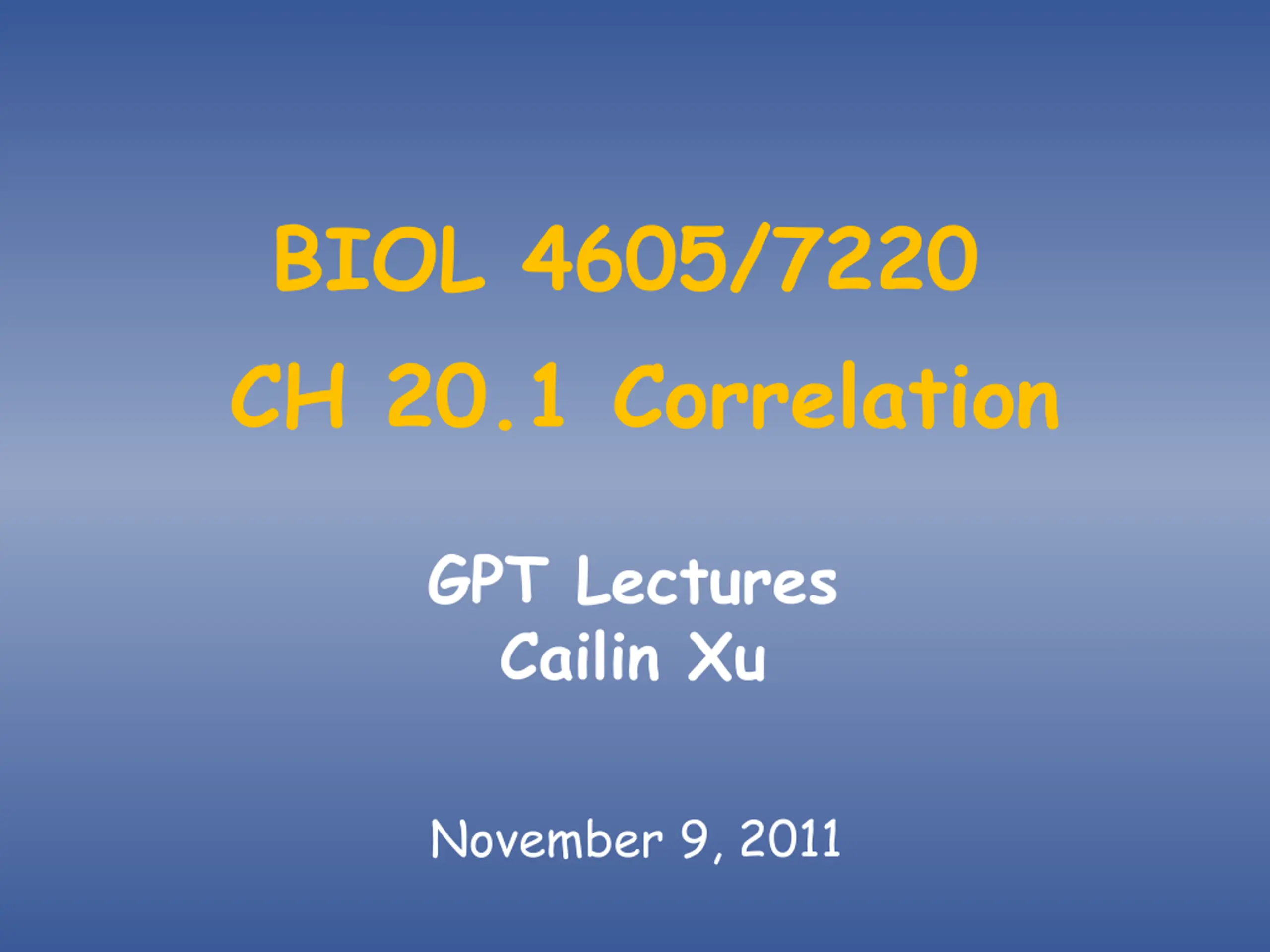 BIOL 4605/7220
CH 20.1 Correlation

GPT Lectures
Cailin Xu

November 9, 2011